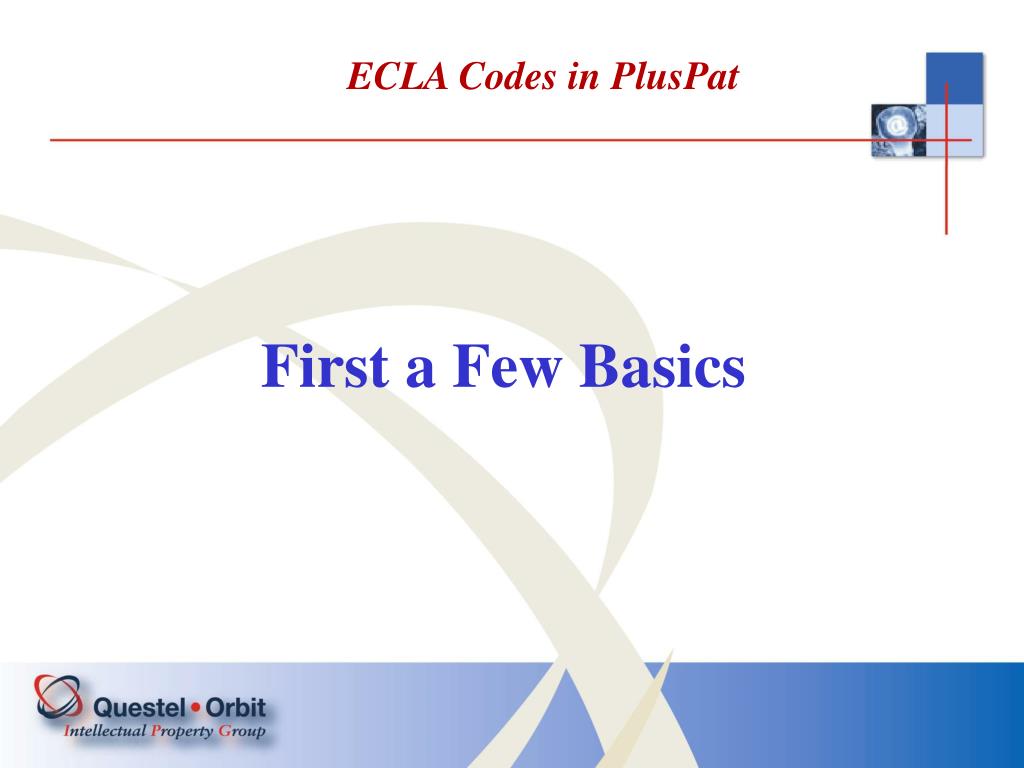 ECLA Codes in PlusPat

First a Few Basics

Questel • Orbit
Intellectual Property Group